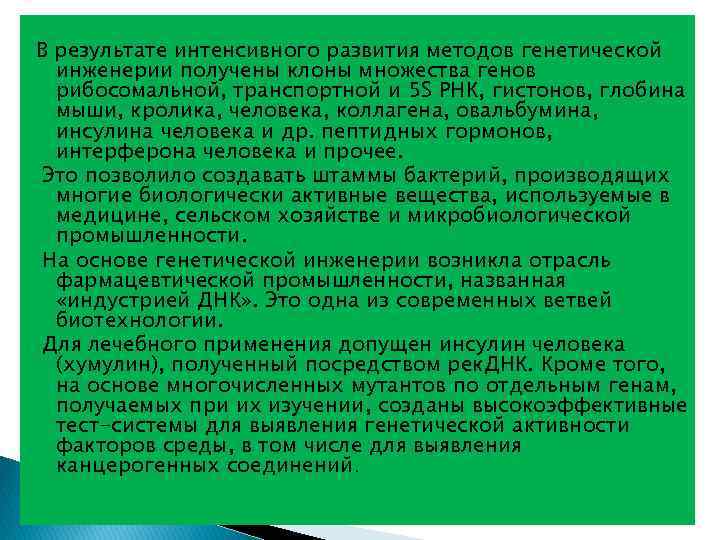 В результате интенсивного развития методов генетической инженерии получены клоны множества генов рибосомальной, транспортной и 5S РНК, гистонов, глобина мыши, кролика, человека, коллагена, овальбумина, инсулина человека и др. пептидных гормонов, интерферона человека и прочее.

Это позволило создавать штаммы бактерий, производящих многие биологически активные вещества, используемые в медицине, сельском хозяйстве и микробиологической промышленности.

На основе генетической инженерии возникла отрасль фармацевтической промышленности, названная «индустрией ДНК». Это одна из современных ветвей биотехнологии.

Для лечебного применения допущен инсулин человека (хумулин), полученный посредством рекДНК. Кроме того, на основе многочисленных мутантов по отдельным генам, получаемых при их изучении, созданы высокоэффективные тест-системы для выявления генетической активности факторов среды, в том числе для выявления канцерогенных соединений.